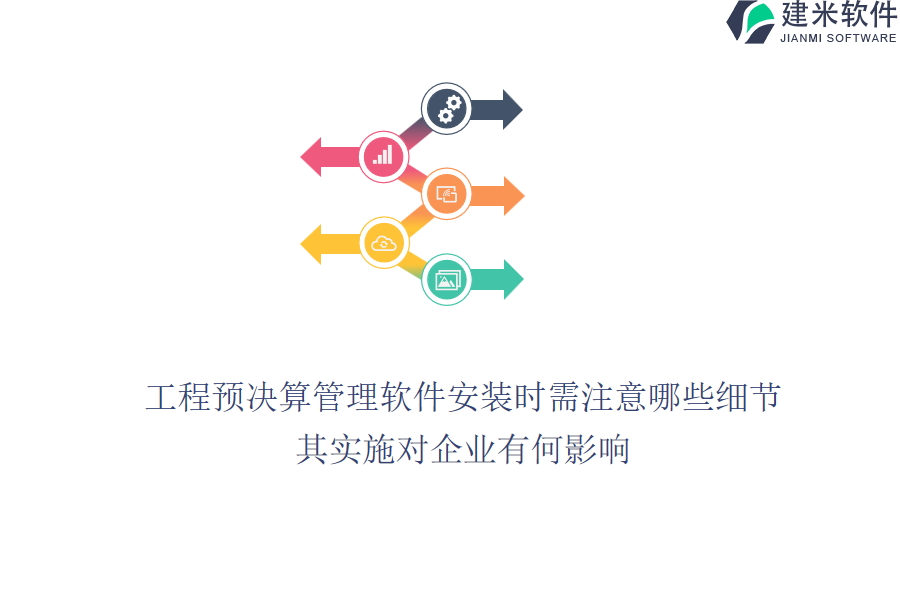 建米软件
JIANMI SOFTWARE

工程预决算管理软件安装时需注意哪些细节
其实施对企业有何影响